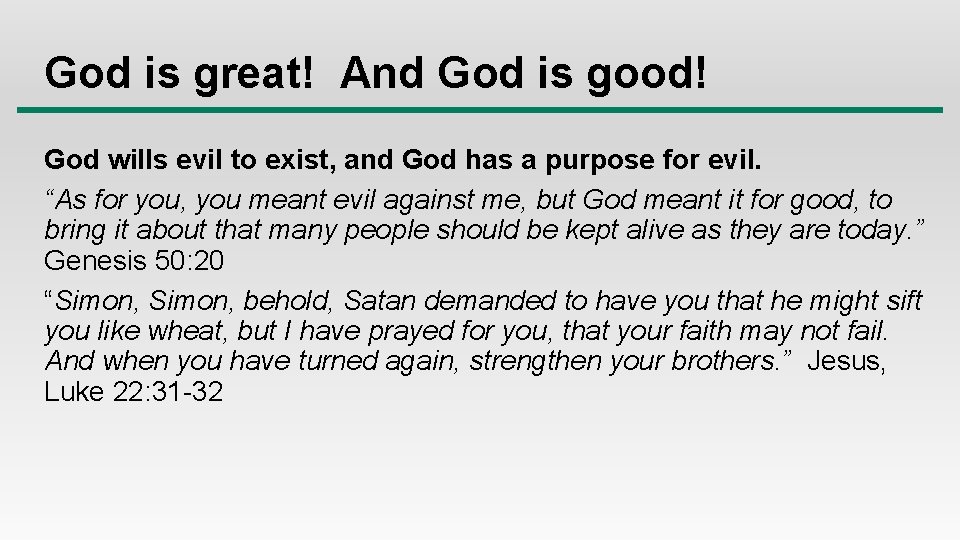 God is great!  And God is good!

God wills evil to exist, and God has a purpose for evil.

“As for you, you meant evil against me, but God meant it for good, to bring it about that many people should be kept alive as they are today.” Genesis 50:20

“Simon, Simon, behold, Satan demanded to have you that he might sift you like wheat, but I have prayed for you, that your faith may not fail. And when you have turned again, strengthen your brothers.”  Jesus, Luke 22:31-32